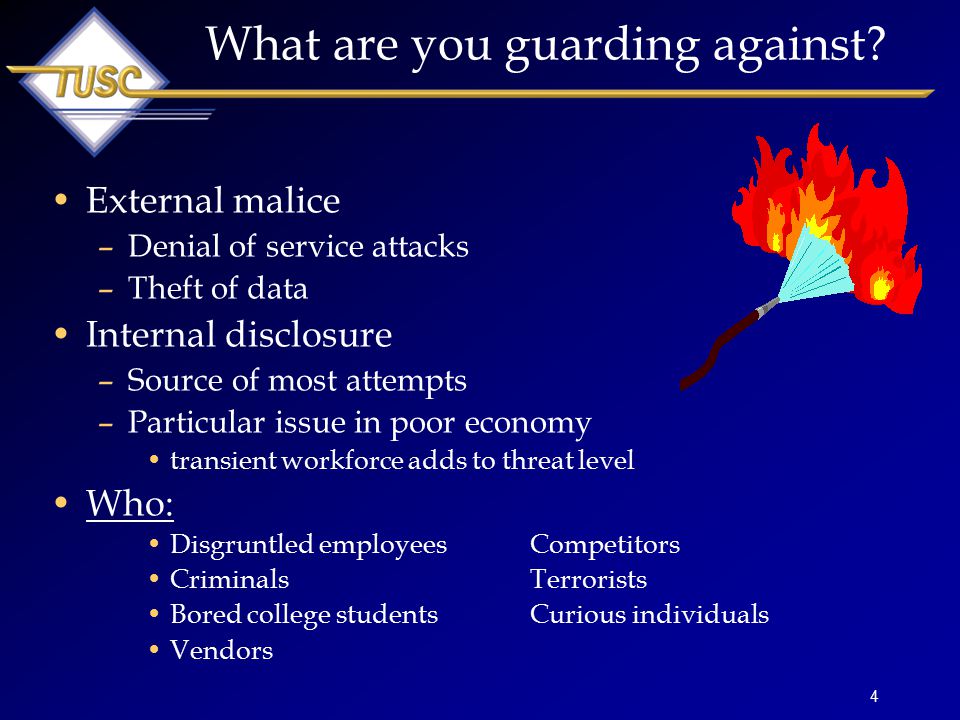 TUSC

What are you guarding against?

• External malice
– Denial of service attacks
– Theft of data

• Internal disclosure
– Source of most attempts
– Particular issue in poor economy
• transient workforce adds to threat level

• Who:
• Disgruntled employees
• Criminals
• Bored college students
• Vendors

Competitors
Terrorists
Curious individuals

4